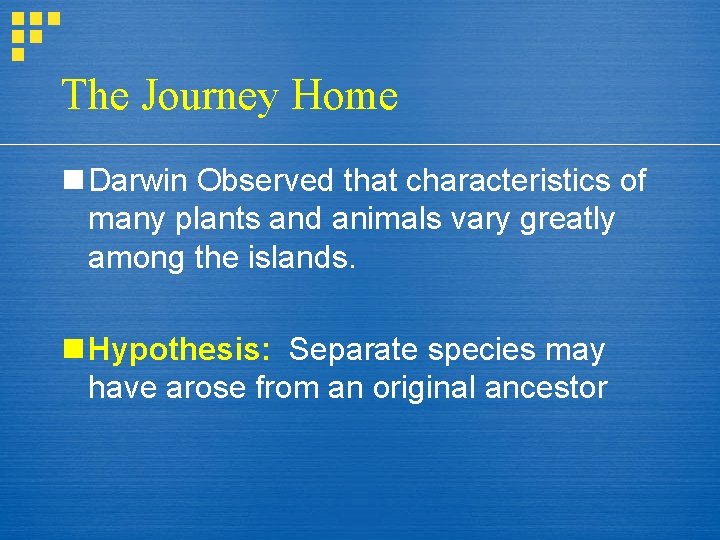 The Journey Home

Darwin Observed that characteristics of many plants and animals vary greatly among the islands.

Hypothesis: Separate species may have arose from an original ancestor